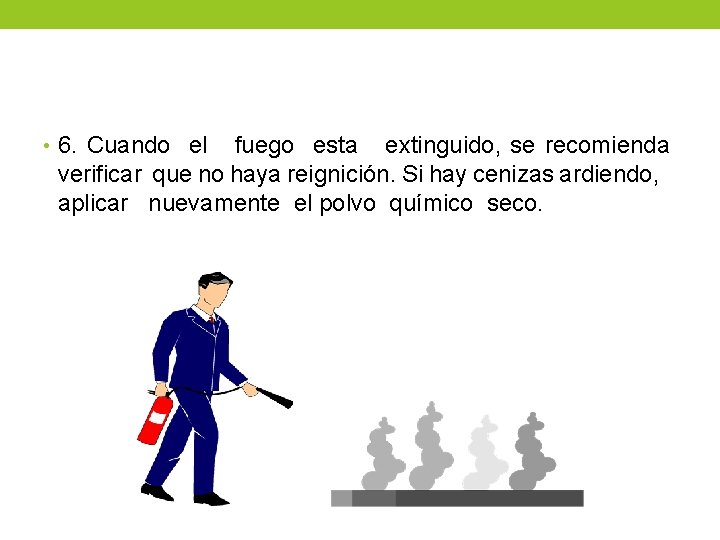 • 6. Cuando el fuego esta extinguido, se recomienda verificar que no haya reignición. Si hay cenizas ardiendo, aplicar nuevamente el polvo químico seco.